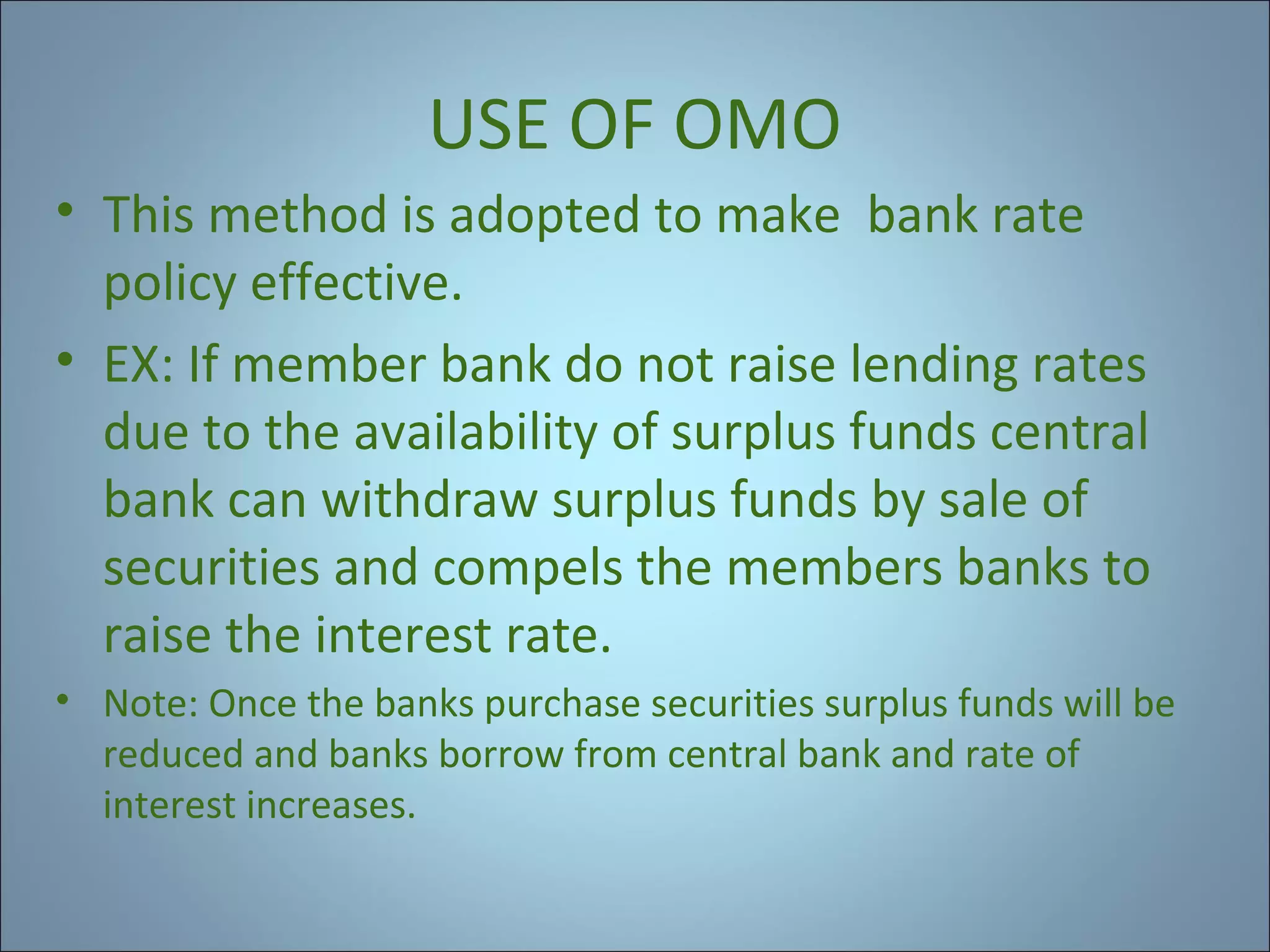 USE OF OMO

• This method is adopted to make  bank rate policy effective.

• EX: If member bank do not raise lending rates due to the availability of surplus funds central bank can withdraw surplus funds by sale of securities and compels the members banks to raise the interest rate.

• Note: Once the banks purchase securities surplus funds will be reduced and banks borrow from central bank and rate of interest increases.